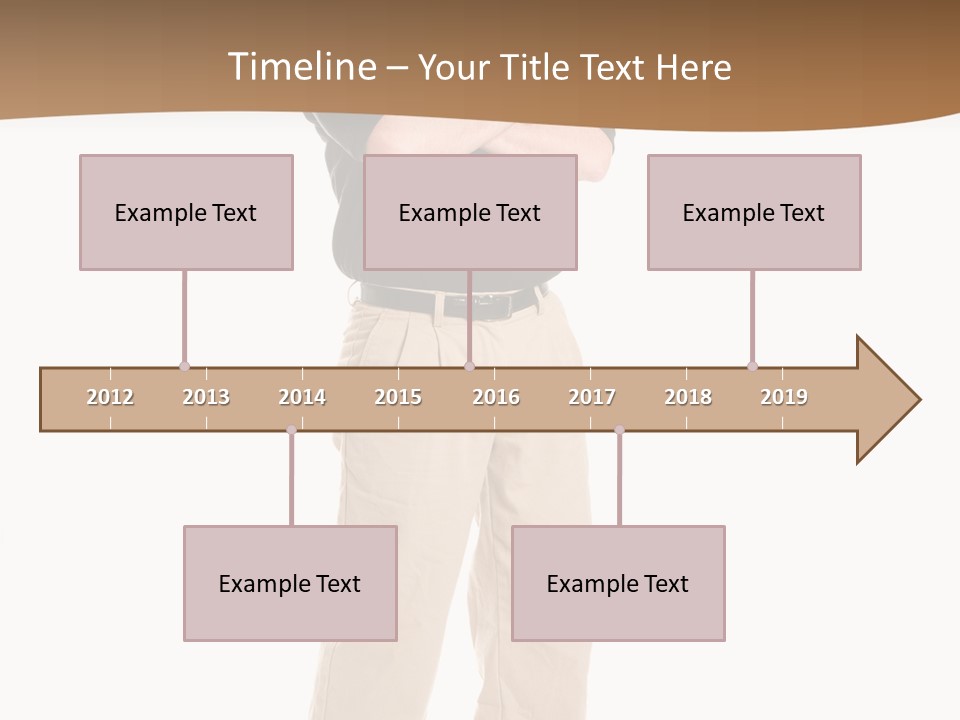 Timeline – Your Title Text Here

Example Text

Example Text

Example Text

2012 2013 2014 2015 2016 2017 2018 2019

Example Text

Example Text